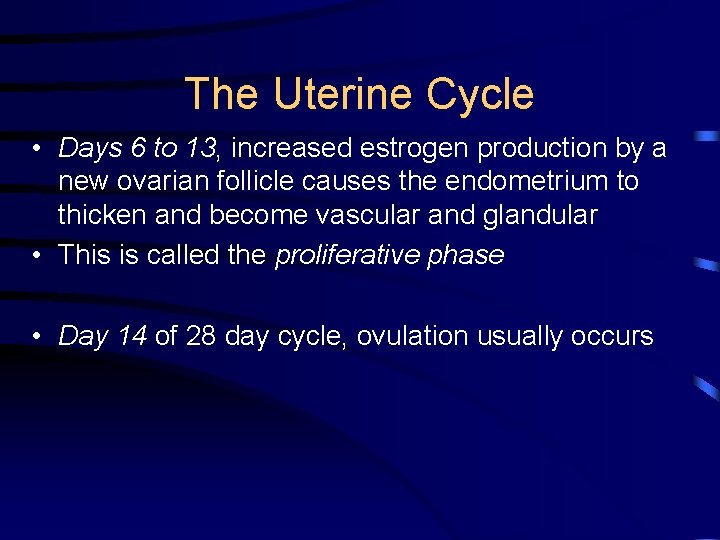 The Uterine Cycle

• Days 6 to 13, increased estrogen production by a new ovarian follicle causes the endometrium to thicken and become vascular and glandular
• This is called the proliferative phase

• Day 14 of 28 day cycle, ovulation usually occurs